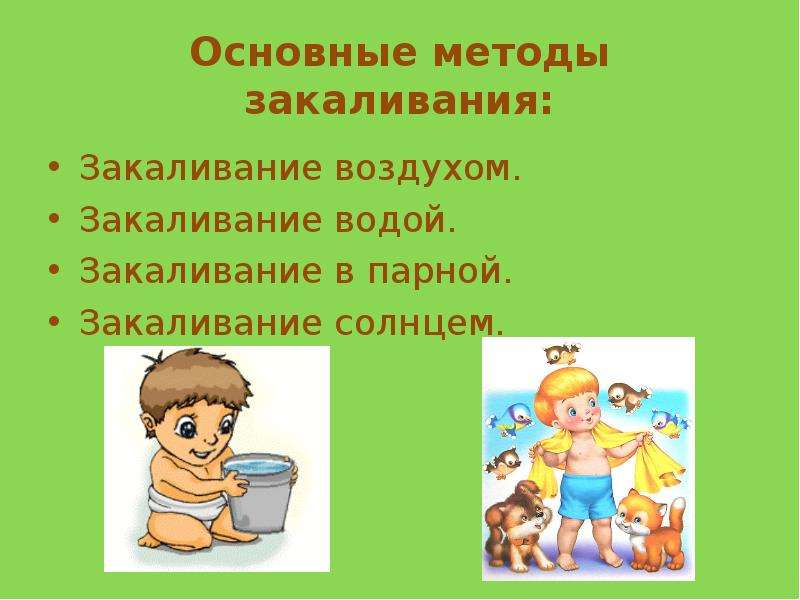 Основные методы закаливания:

• Закаливание воздухом.
• Закаливание водой.
• Закаливание в парной.
• Закаливание солнцем.